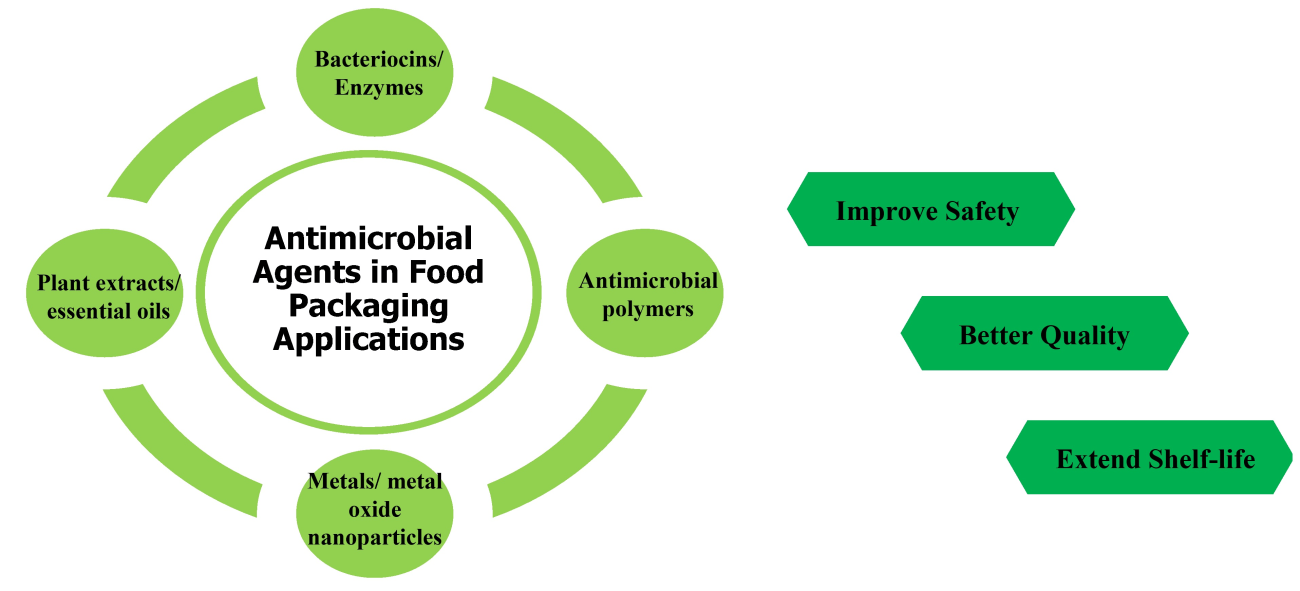 Bacteriocins/ Enzymes

Plant extracts/ essential oils

Antimicrobial Agents in Food Packaging Applications

Antimicrobial polymers

Metals/ metal oxide nanoparticles

Improve Safety

Better Quality

Extend Shelf-life